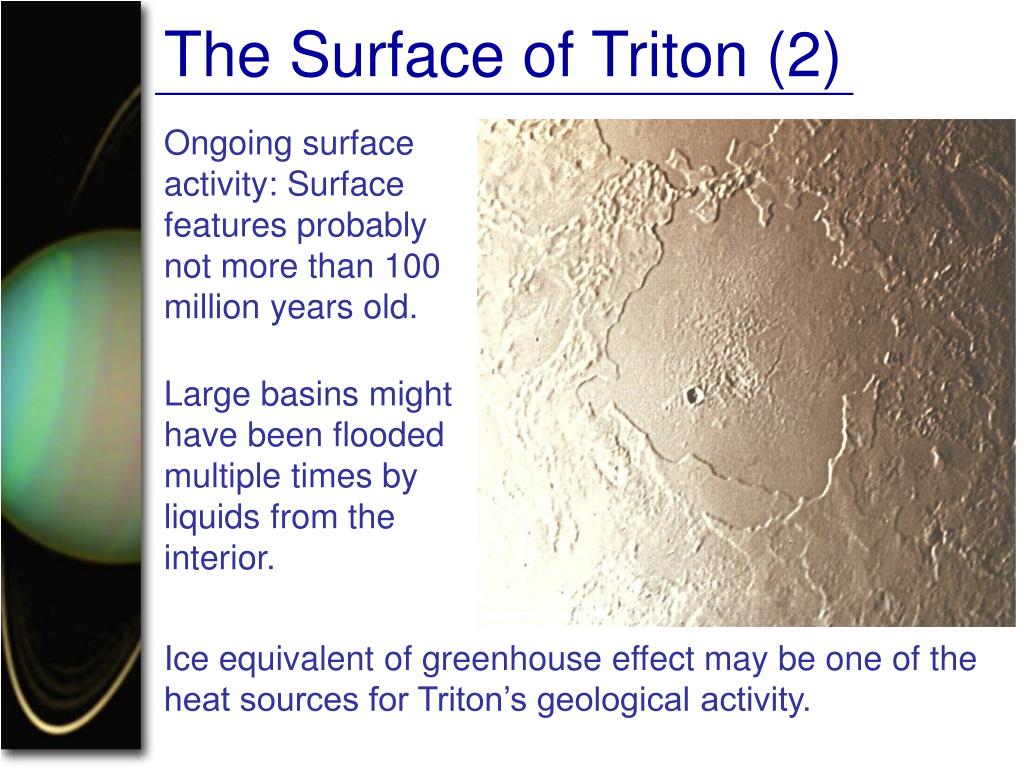 The Surface of Triton (2)

Ongoing surface activity: Surface features probably not more than 100 million years old.

Large basins might have been flooded multiple times by liquids from the interior.

Ice equivalent of greenhouse effect may be one of the heat sources for Triton’s geological activity.